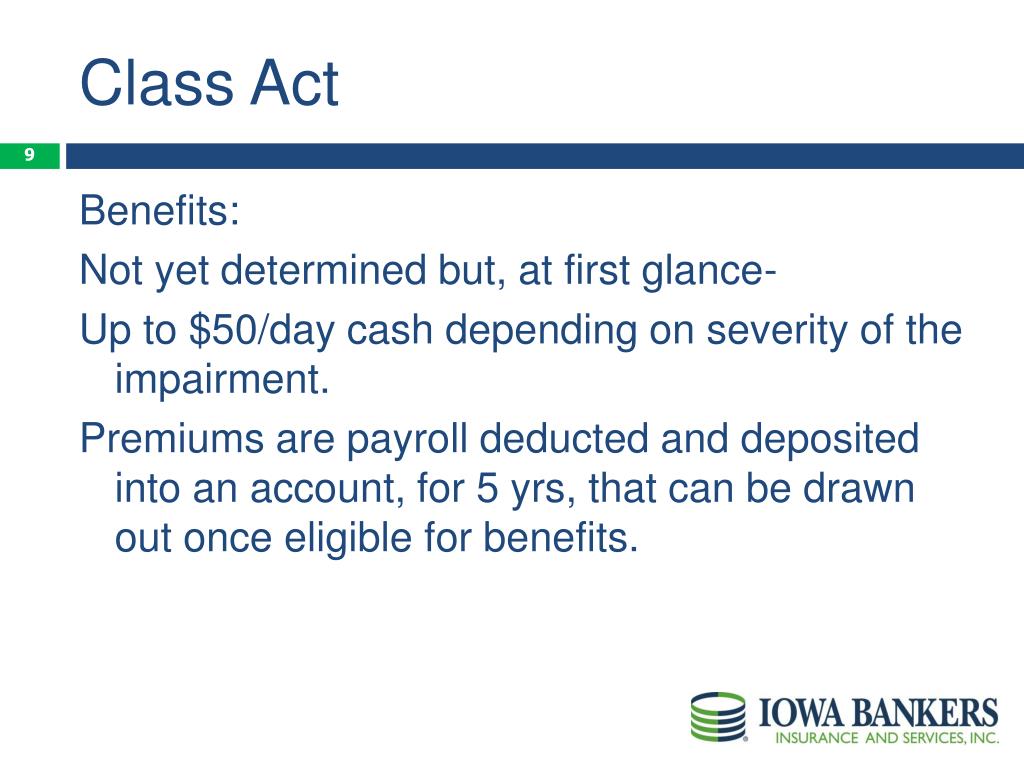 Class Act

9

Benefits:

Not yet determined but, at first glance-

Up to \$50/day cash depending on severity of the impairment.

Premiums are payroll deducted and deposited into an account, for 5 yrs, that can be drawn out once eligible for benefits.

IOWA BANKERS
INSURANCE AND SERVICES, INC.